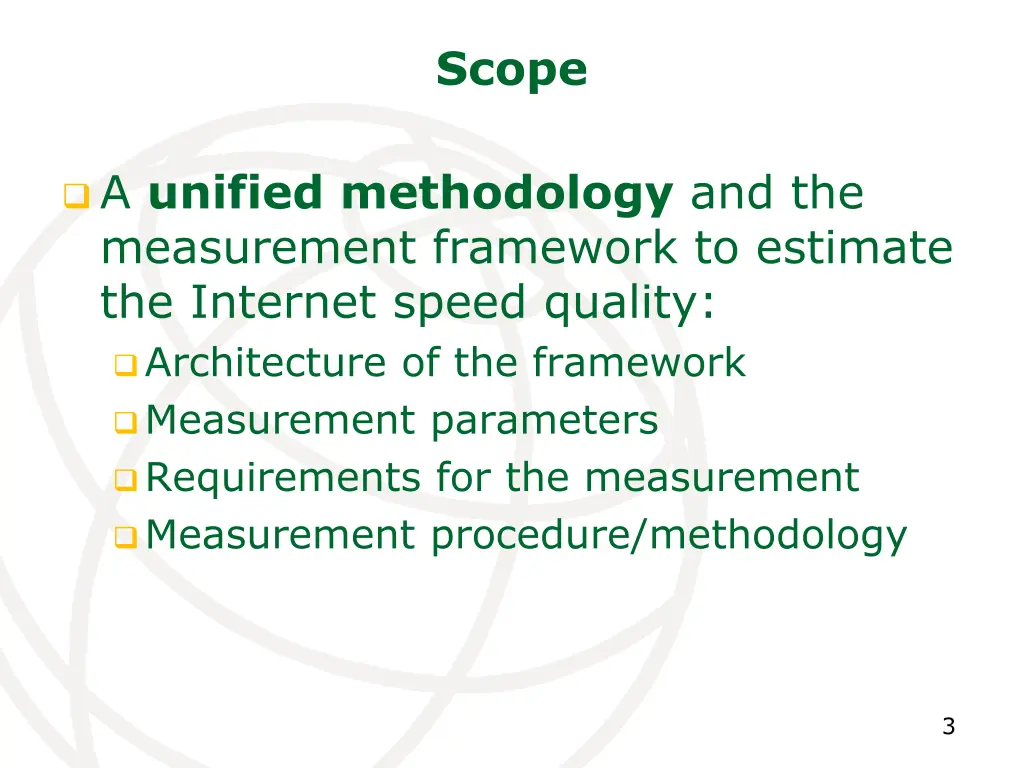 Scope

A unified methodology and the measurement framework to estimate the Internet speed quality:

Architecture of the framework

Measurement parameters

Requirements for the measurement

Measurement procedure/methodology

3